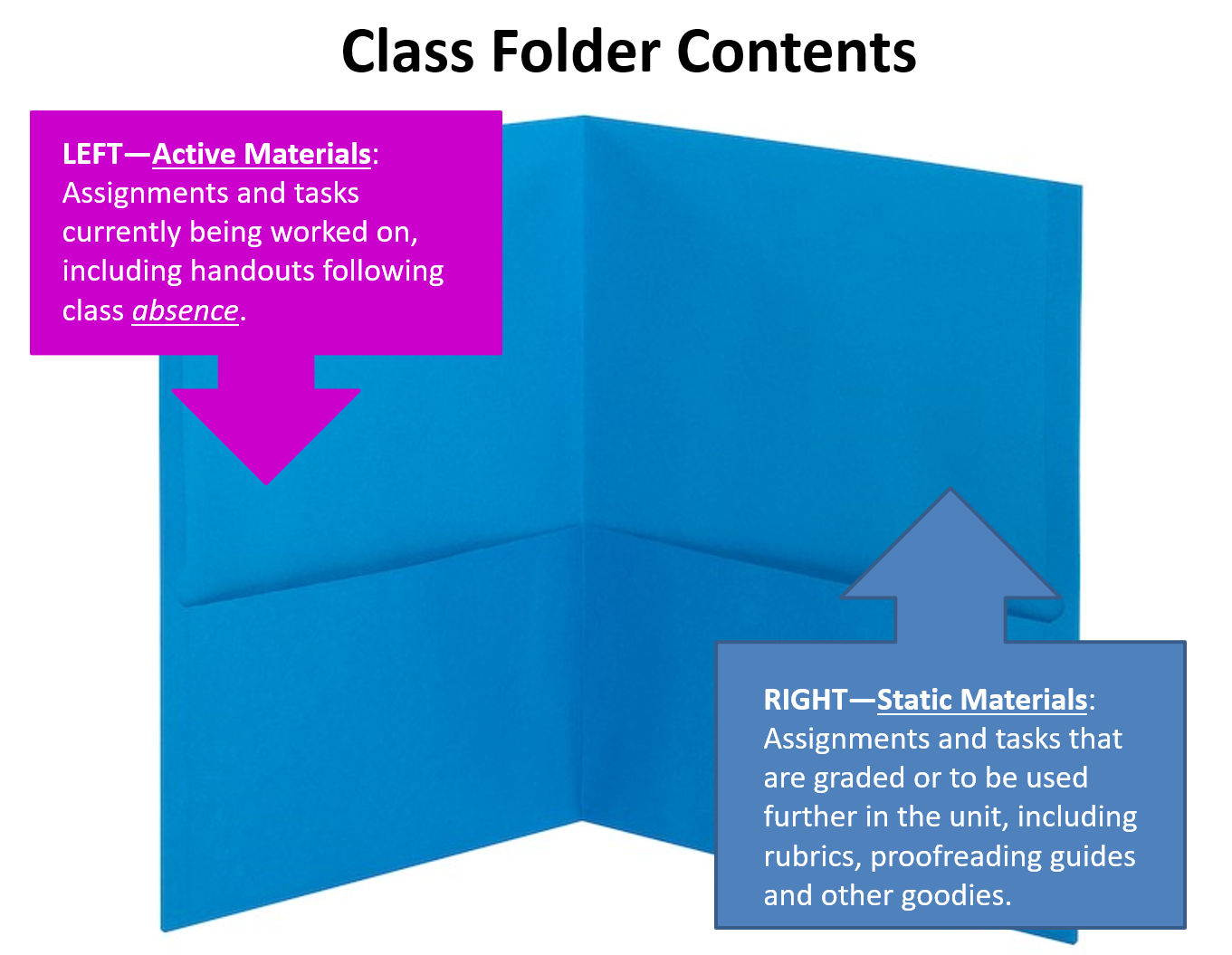 Class Folder Contents

LEFT—Active Materials: Assignments and tasks currently being worked on, including handouts following class absence.

RIGHT—Static Materials: Assignments and tasks that are graded or to be used further in the unit, including rubrics, proofreading guides and other goodies.